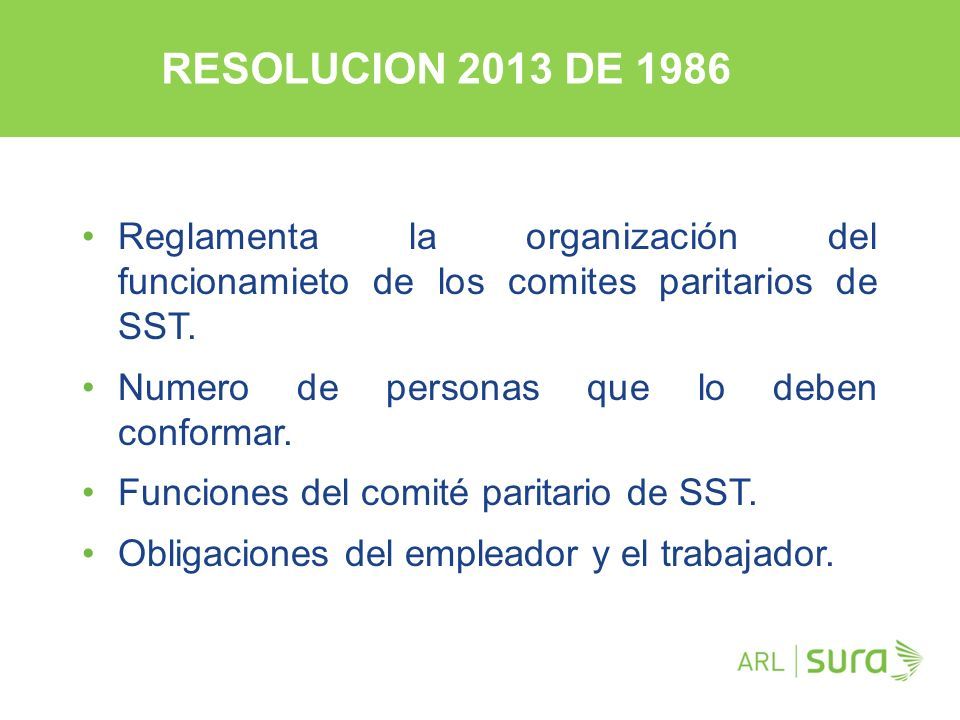 RESOLUCION 2013 DE 1986

• Reglamenta la organización del funcionamieto de los comites paritarios de SST.

• Numero de personas que lo deben conformar.

• Funciones del comité paritario de SST.

• Obligaciones del empleador y el trabajador.

ARL | sura